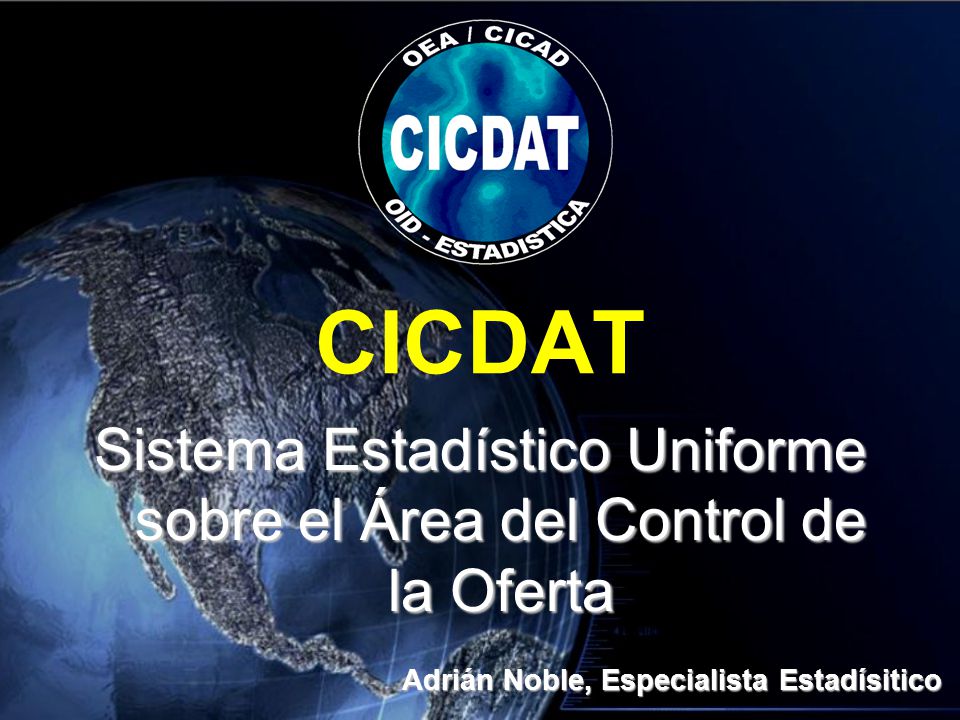 OEA / CICAD
CICDAT
OID - ESTADISTICA

CICDAT

Sistema Estadístico Uniforme sobre el Área del Control de la Oferta

Adrián Noble, Especialista Estadísitico